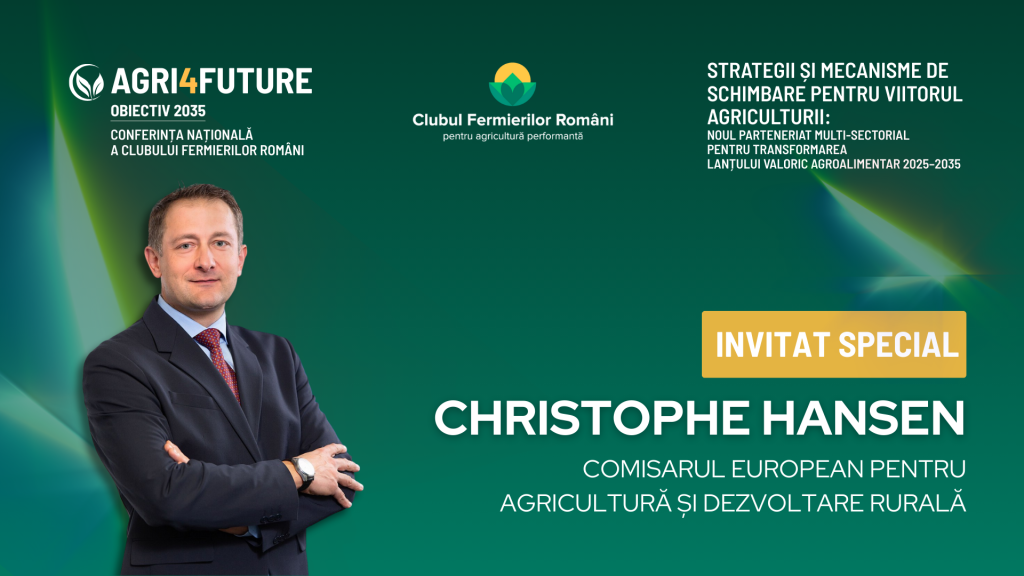 AGRI4FUTURE
OBIECTIV 2035
CONFERINȚA NAȚIONALĂ A CLUBULUI FERMIERILOR ROMÂNI

Clubul Fermierilor Români
pentru agricultură performantă

STRATEGII ȘI MECANISME DE SCHIMBARE PENTRU VIITORUL AGRICULTURII:
NOUL PARTENERIAT MULTI-SECTORIAL PENTRU TRANSFORMAREA LANȚULUI VALORIC AGROALIMENTAR 2025-2035

INVITAT SPECIAL

CHRISTOPHE HANSEN

COMISARUL EUROPEAN PENTRU AGRICULTURĂ ȘI DEZVOLTARE RURALĂ